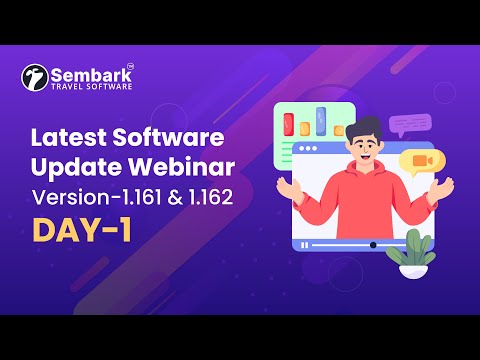 Sembark™
TRAVEL SOFTWARE

Latest Software Update Webinar
Version-1.161 & 1.162
DAY-1